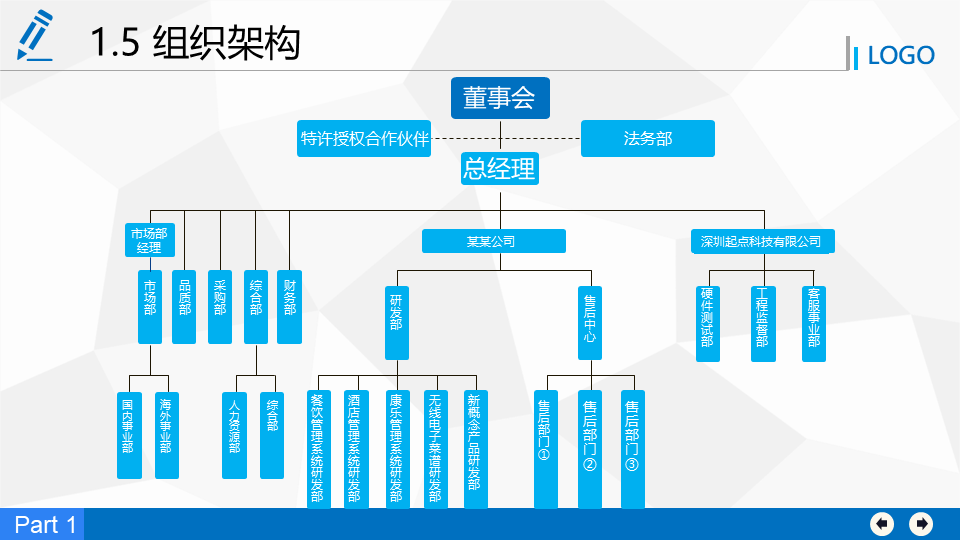 1.5 组织架构

LOGO

董事会

特许授权合作伙伴

法务部

总经理

市场部经理

某某公司

深圳起点科技有限公司

市场部

品质部

采购部

综合部

财务部

研发部

售后中心

硬件测试部

工程监督部

客服事业部

国内事业部

海外事业部

人力资源部

综合部

餐饮管理系统研发部

酒店管理系统研发部

康乐管理系统研发部

无线电子菜谱研发部

新概念产品研发部

售后部门①

售后部门②

售后部门③

Part 1